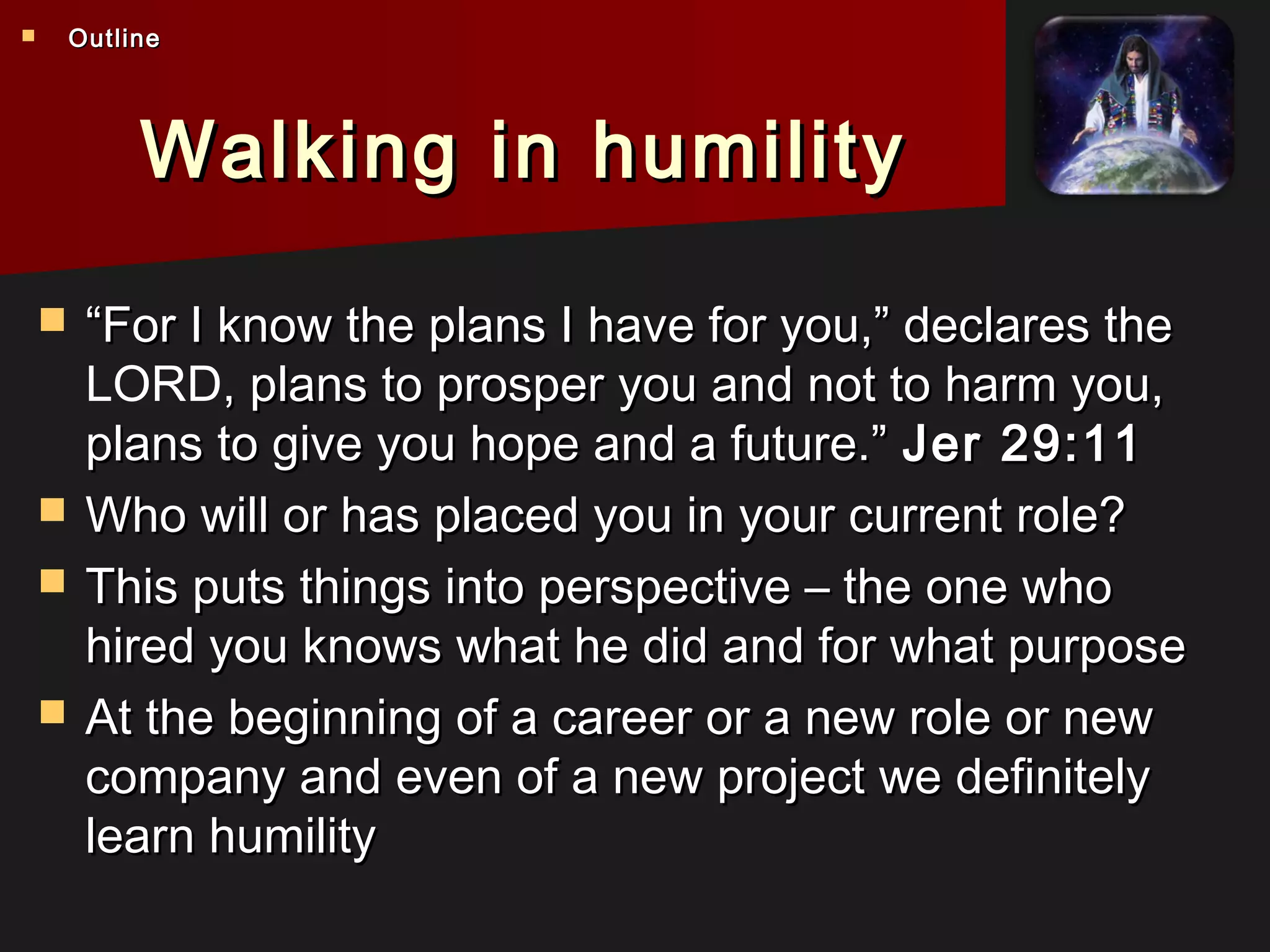 Outline

Walking in humility

“For I know the plans I have for you,” declares the LORD, plans to prosper you and not to harm you, plans to give you hope and a future.” Jer 29:11

Who will or has placed you in your current role?

This puts things into perspective – the one who hired you knows what he did and for what purpose

At the beginning of a career or a new role or new company and even of a new project we definitely learn humility